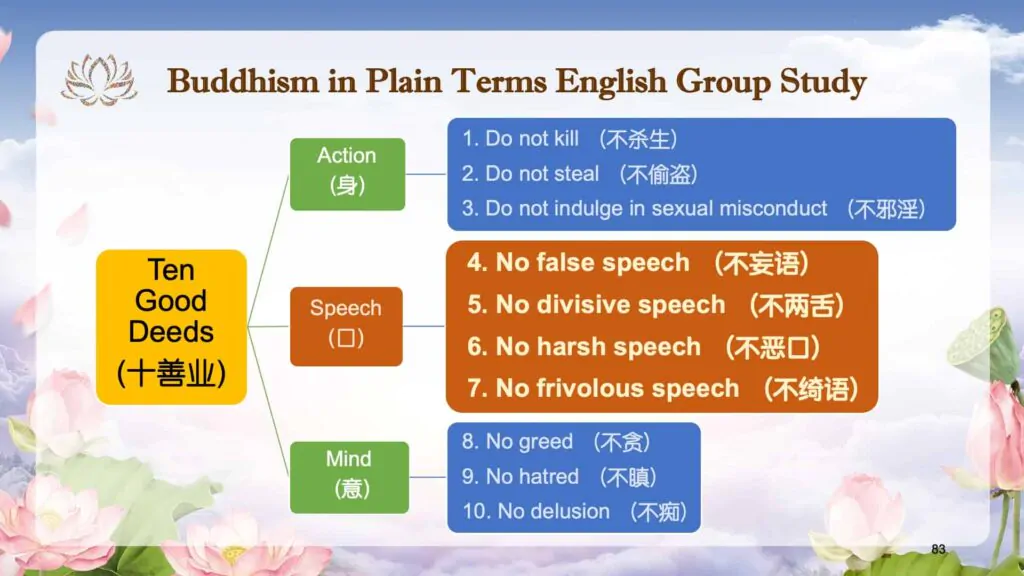 Buddhism in Plain Terms English Group Study

Ten Good Deeds (十善业)

Action (身)

1. Do not kill （不杀生）
2. Do not steal （不偷盗）
3. Do not indulge in sexual misconduct （不邪淫）

Speech (口)

4. No false speech （不妄语）
5. No divisive speech （不两舌）
6. No harsh speech （不恶口）
7. No frivolous speech （不绮语）

Mind (意)

8. No greed （不贪）
9. No hatred （不瞋）
10. No delusion （不痴）

83